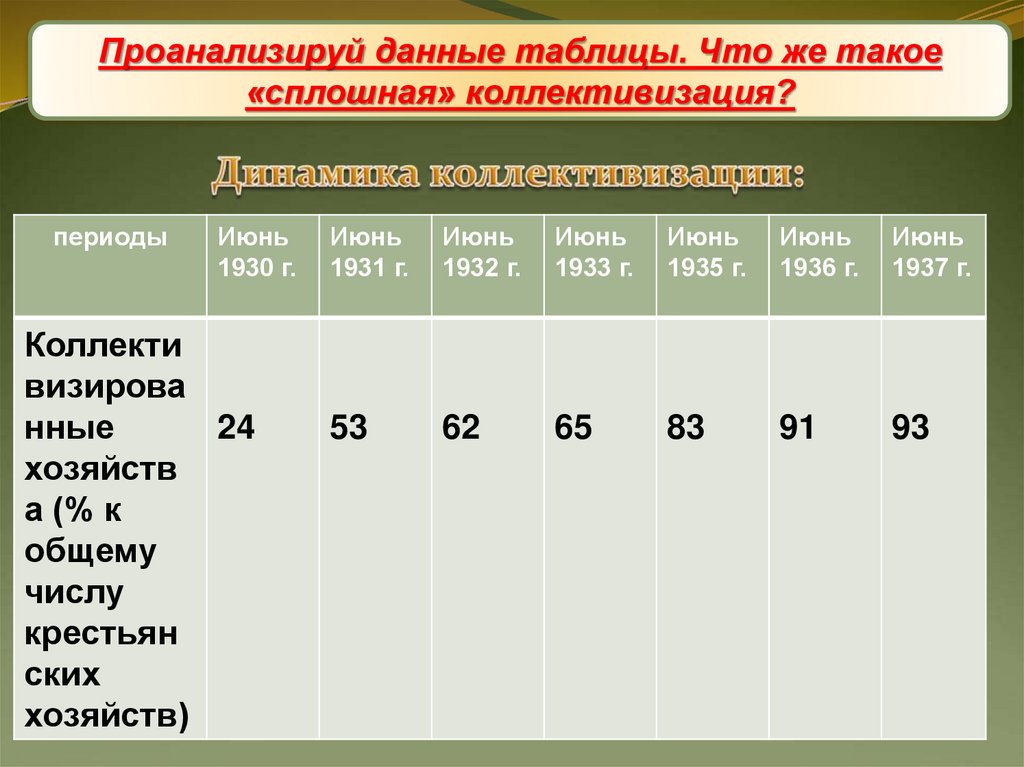 Проанализируй данные таблицы. Что же такое «сплошная» коллективизация?

Динамика коллективизации:

| периоды | Июнь 1930 г. | Июнь 1931 г. | Июнь 1932 г. | Июнь 1933 г. | Июнь 1935 г. | Июнь 1936 г. | Июнь 1937 г. |
|---|---|---|---|---|---|---|---|
| Коллективизированные хозяйства (% к общему числу крестьянских хозяйств) | 24 | 53 | 62 | 65 | 83 | 91 | 93 |